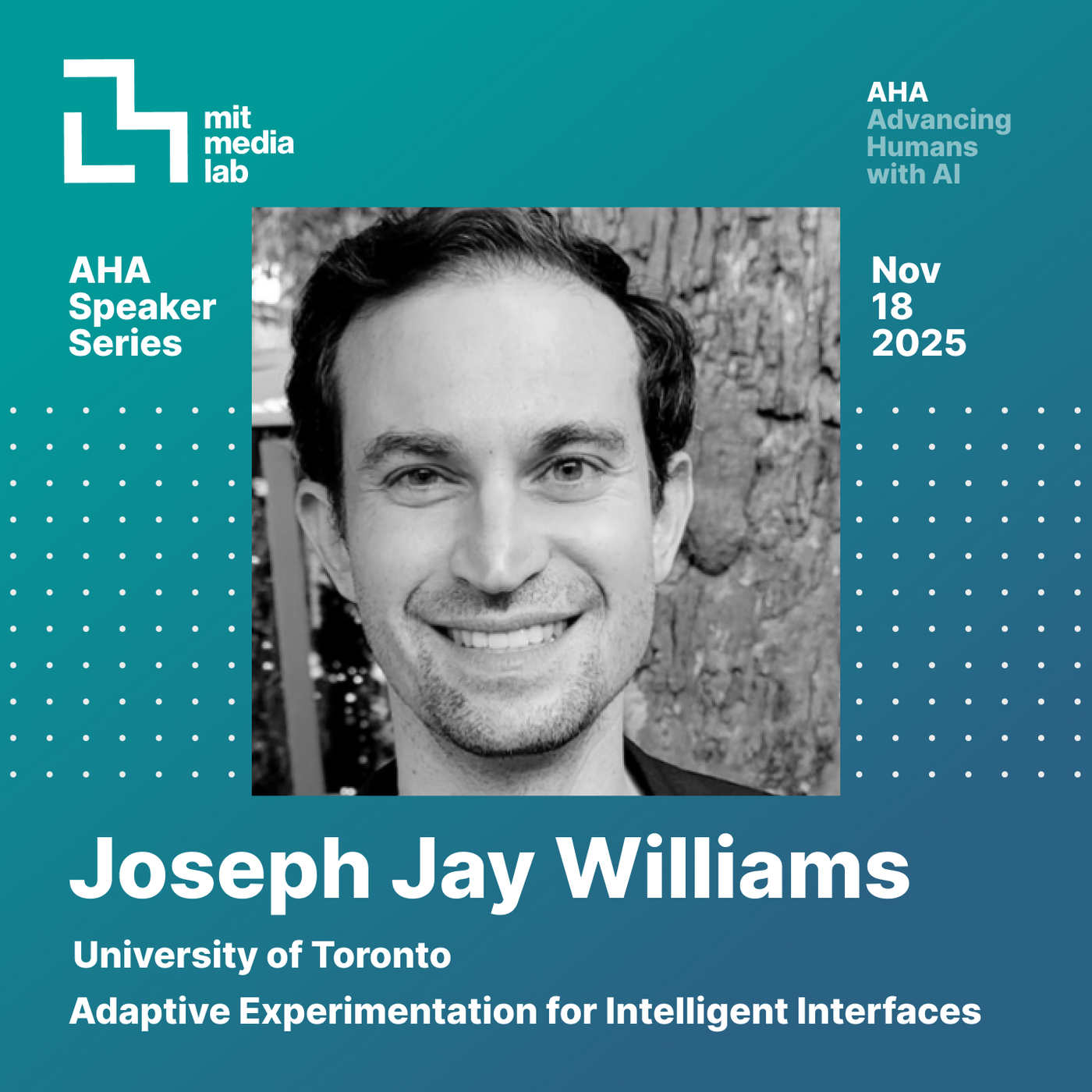 mit media lab

AHA
Advancing Humans with AI

AHA Speaker Series

Nov 18 2025

Joseph Jay Williams

University of Toronto

Adaptive Experimentation for Intelligent Interfaces